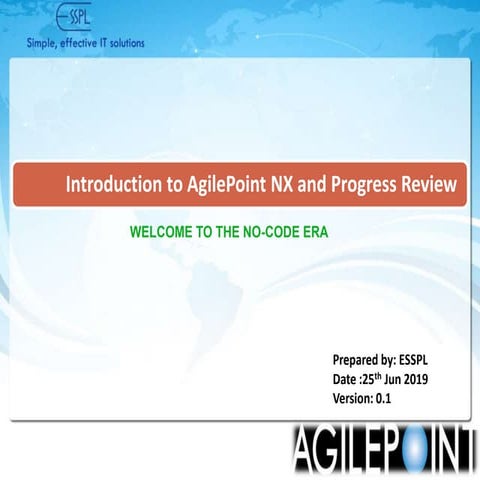 ESSPL
Simple, effective IT solutions

Introduction to AgilePoint NX and Progress Review

WELCOME TO THE NO-CODE ERA

Prepared by: ESSPL
Date :25$^{th}$ Jun 2019
Version: 0.1

AGILEPOINT